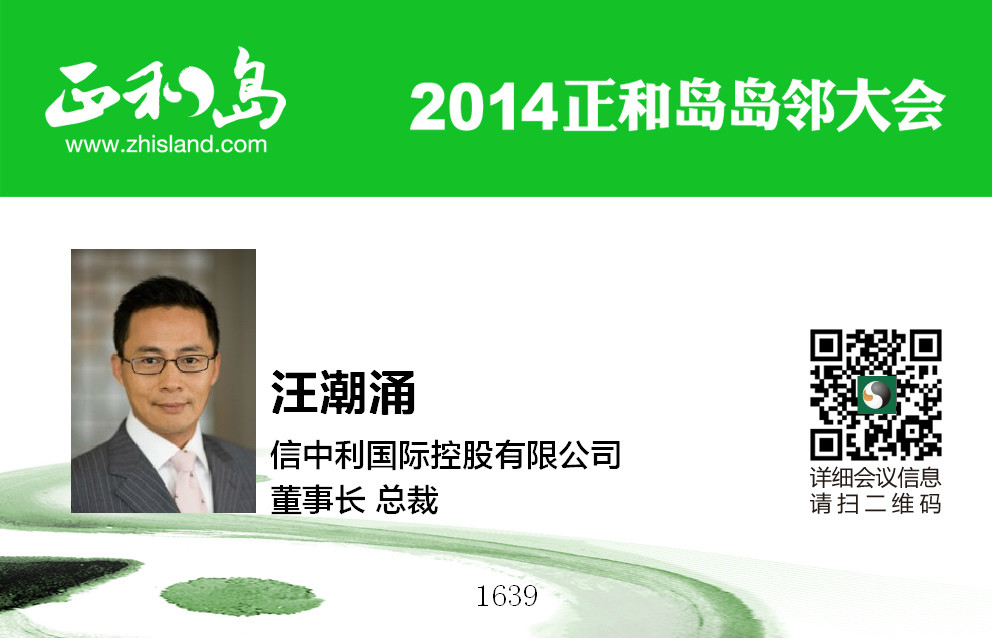 正和岛
www.zhisland.com

2014正和岛岛邻大会

汪潮涌
信中利国际控股有限公司
董事长 总裁

详细会议信息
请扫二维码

1639